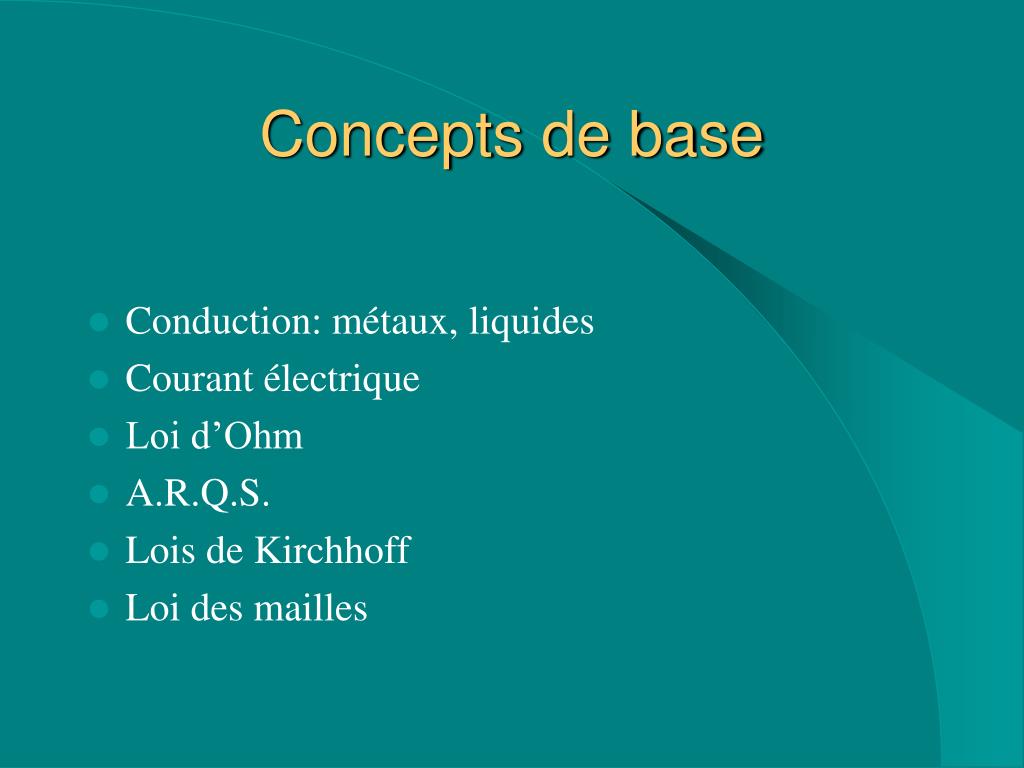 Concepts de base

- Conduction: métaux, liquides
- Courant électrique
- Loi d’Ohm
- A.R.Q.S.
- Lois de Kirchhoff
- Loi des mailles